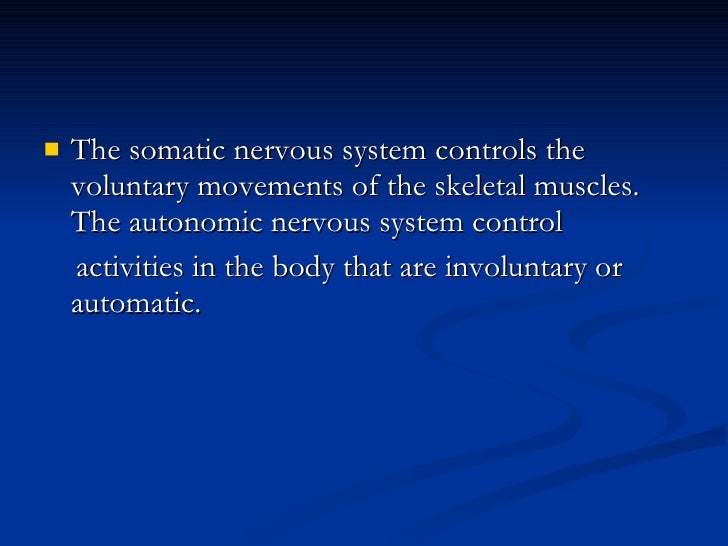 The somatic nervous system controls the voluntary movements of the skeletal muscles. The autonomic nervous system control

activities in the body that are involuntary or automatic.